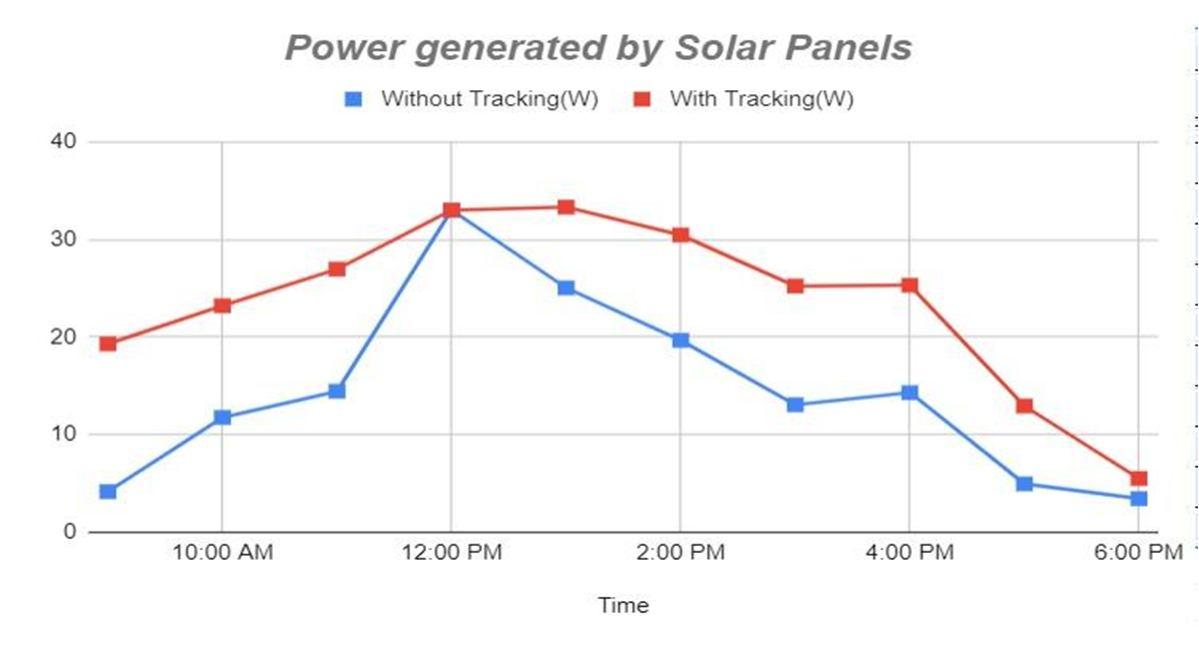 Power generated by Solar Panels

Without Tracking(W)
With Tracking(W)

40
30
20
10
0

10:00 AM
12:00 PM
2:00 PM
4:00 PM
6:00 PM

Time